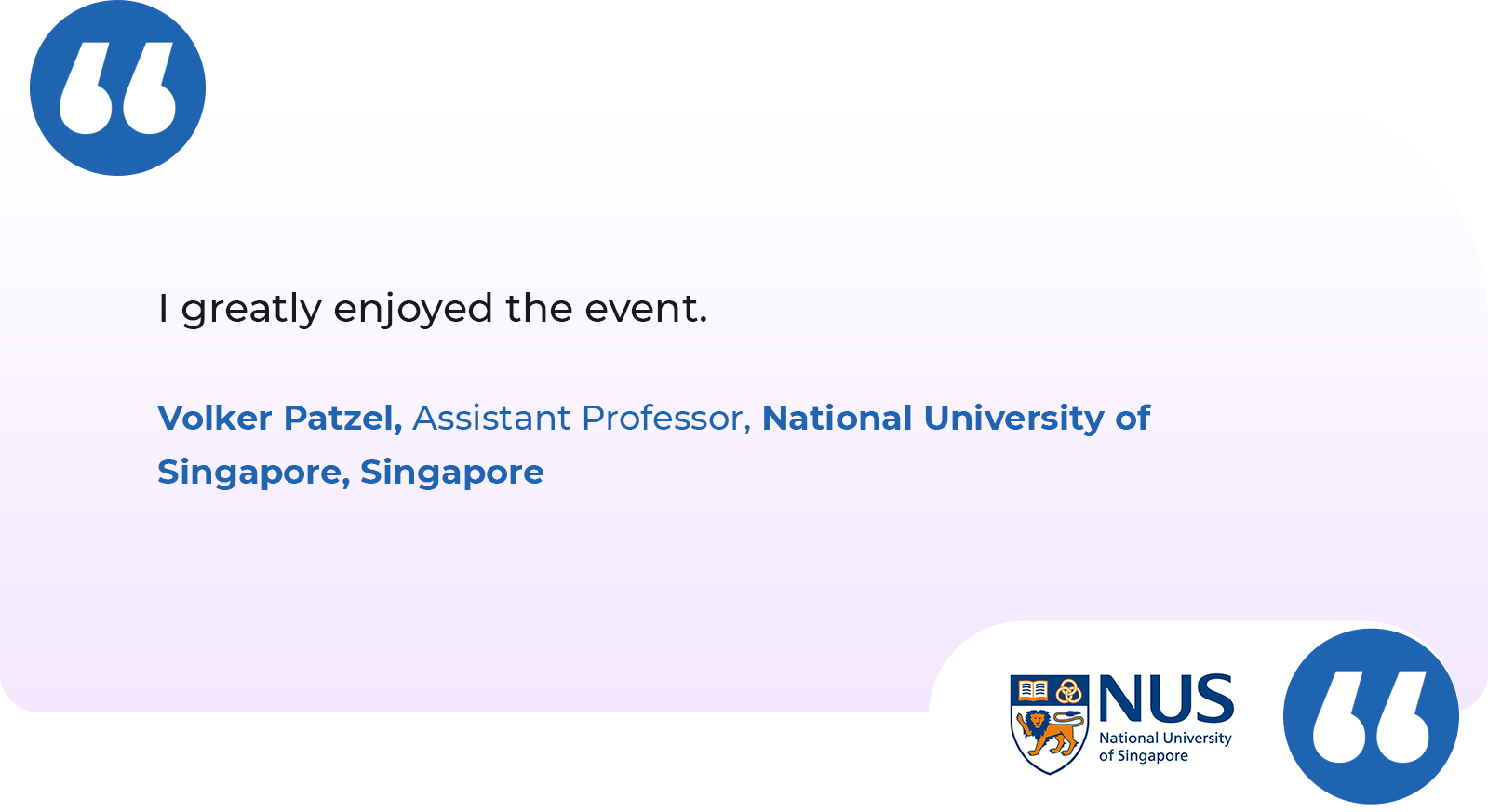 I greatly enjoyed the event.

Volker Patzel, Assistant Professor, National University of Singapore, Singapore

NUS
National University of Singapore